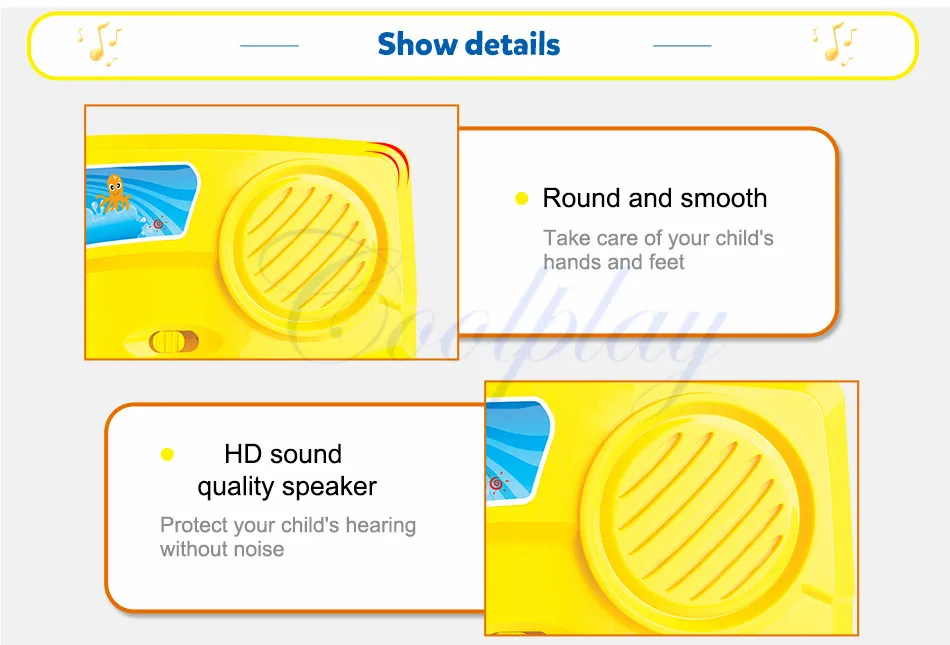 Show details

Round and smooth

Take care of your child's hands and feet

Coolplay

HD sound quality speaker

Protect your child's hearing without noise